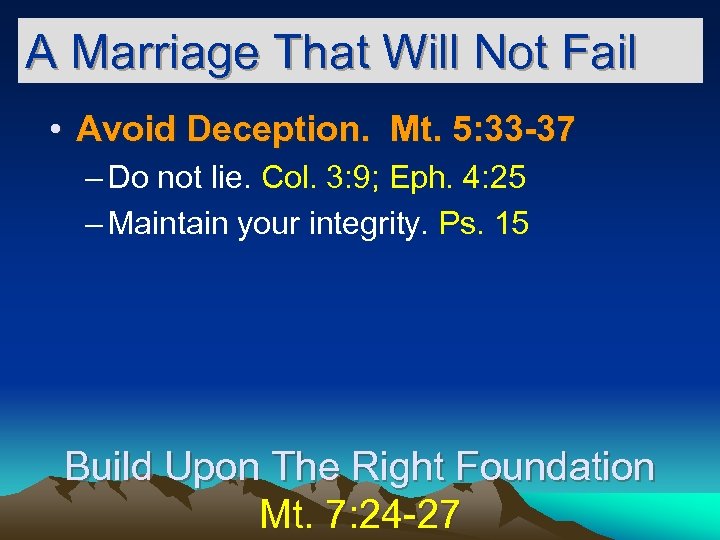 A Marriage That Will Not Fail

• Avoid Deception. Mt. 5:33-37

– Do not lie. Col. 3:9; Eph. 4:25

– Maintain your integrity. Ps. 15

Build Upon The Right Foundation
Mt. 7:24-27